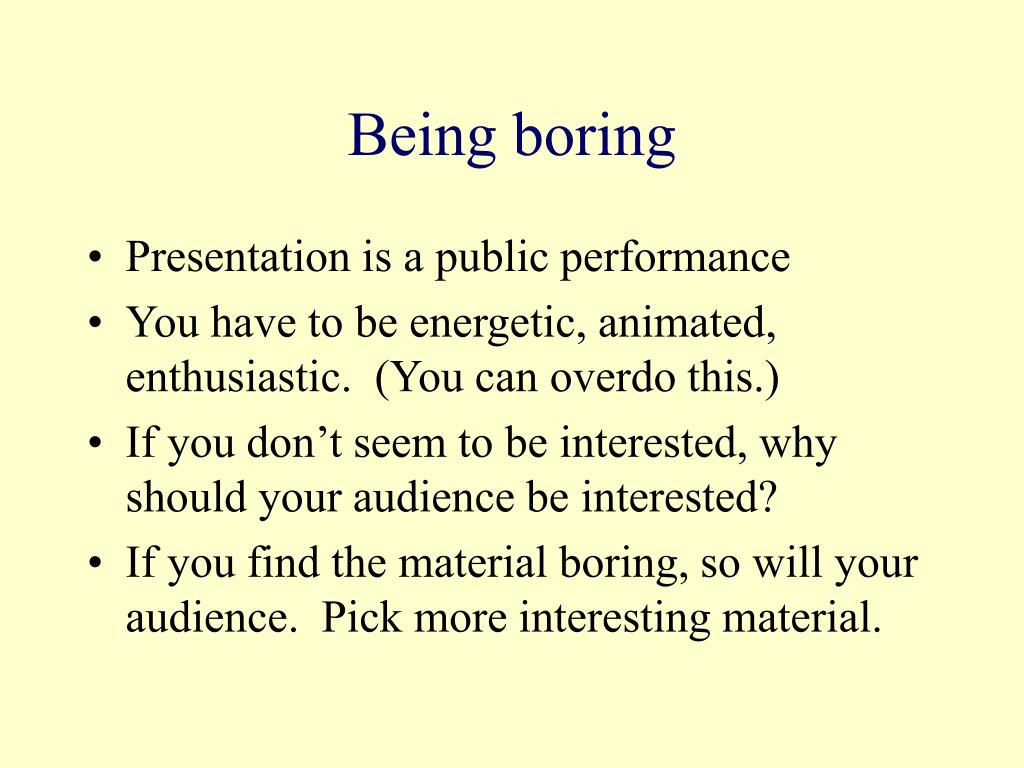 Being boring

• Presentation is a public performance
• You have to be energetic, animated, enthusiastic. (You can overdo this.)
• If you don’t seem to be interested, why should your audience be interested?
• If you find the material boring, so will your audience. Pick more interesting material.